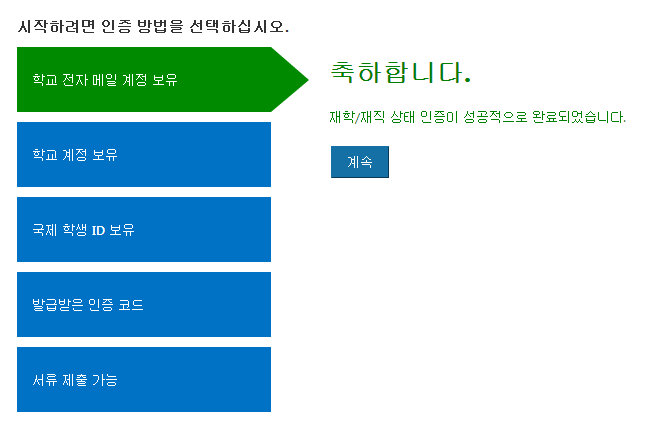 시작하려면 인증 방법을 선택하십시오.

학교 전자 메일 계정 보유

학교 계정 보유

국제 학생 ID 보유

발급받은 인증 코드

서류 제출 가능

축하합니다.

재학/재직 상태 인증이 성공적으로 완료되었습니다.

계속